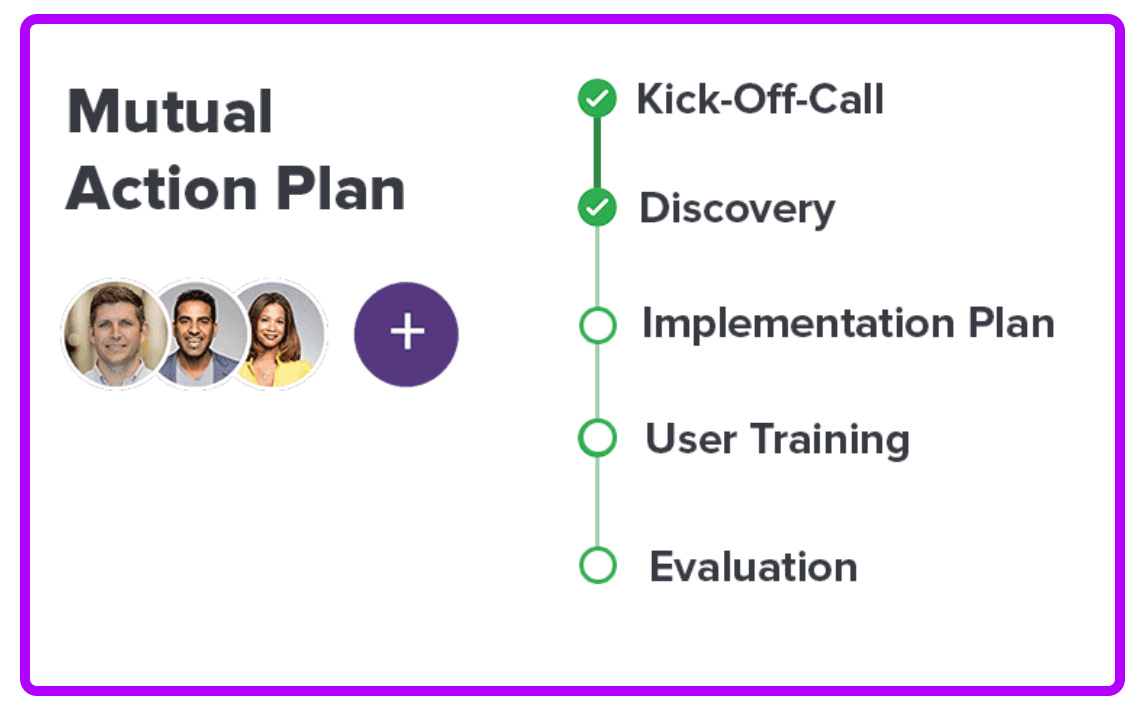 Mutual Action Plan

+

Kick-Off-Call

Discovery

Implementation Plan

User Training

Evaluation